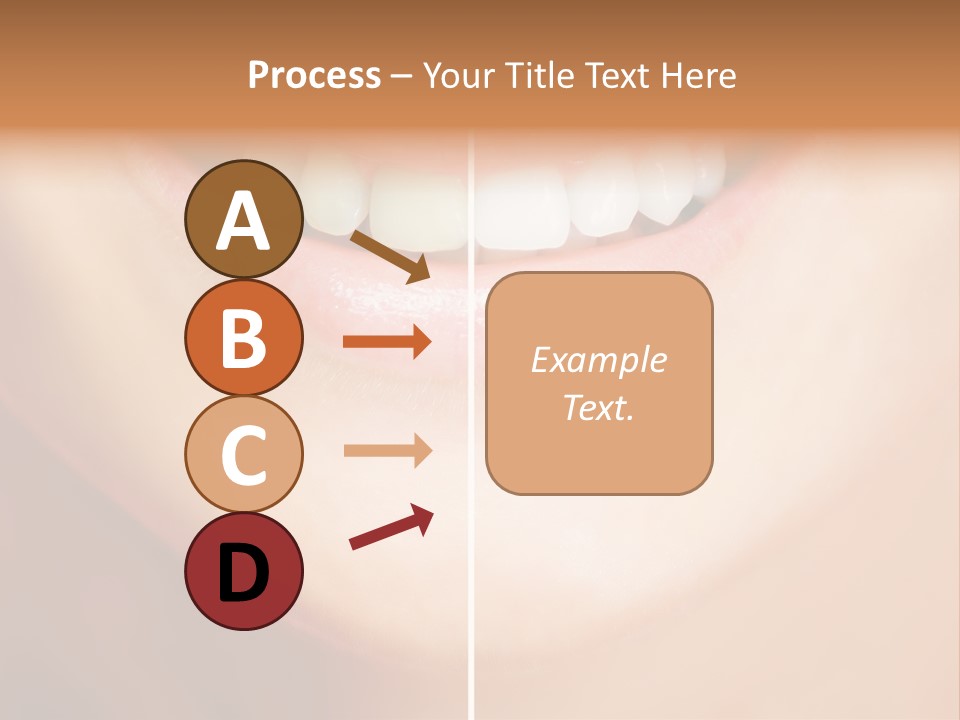 Process – Your Title Text Here

A

B

C

D

Example Text.